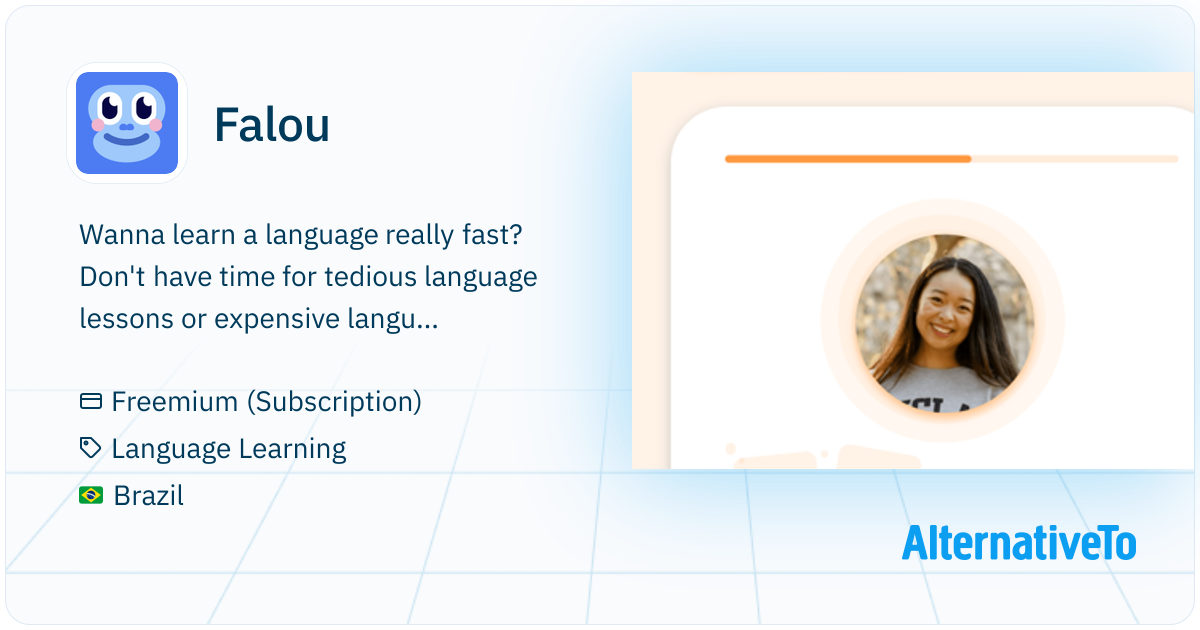 Falou

Wanna learn a language really fast? Don't have time for tedious language lessons or expensive langu...

Freemium (Subscription)
Language Learning
Brazil

AlternativeTo